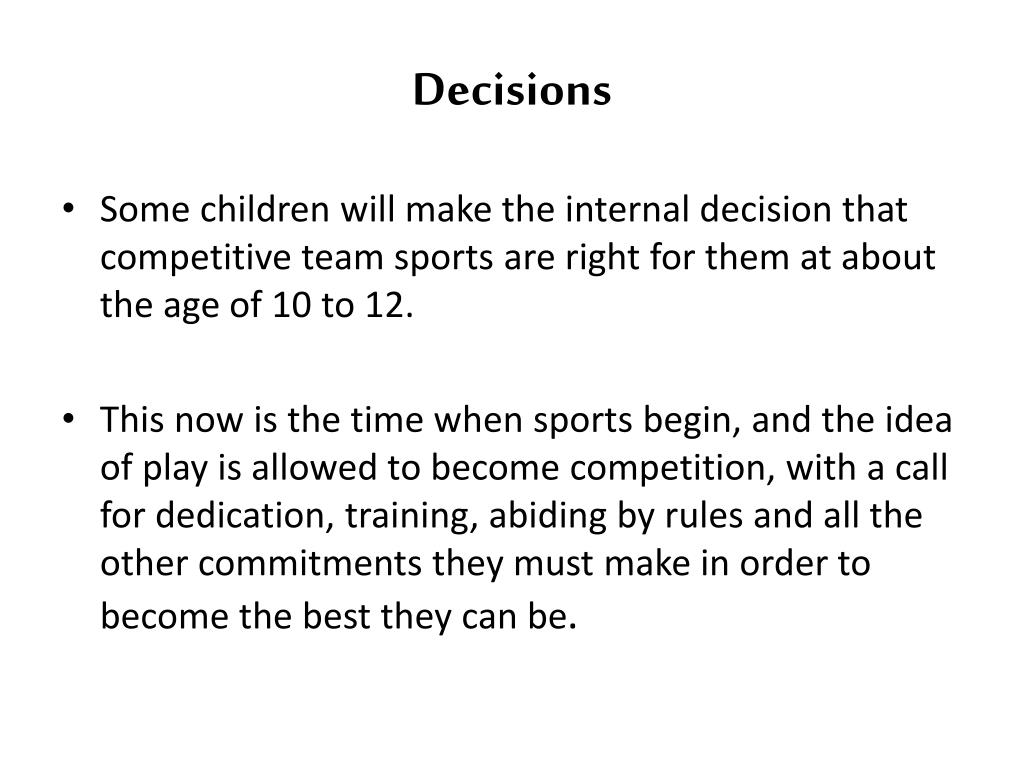 Decisions

• Some children will make the internal decision that competitive team sports are right for them at about the age of 10 to 12.

• This now is the time when sports begin, and the idea of play is allowed to become competition, with a call for dedication, training, abiding by rules and all the other commitments they must make in order to become the best they can be.